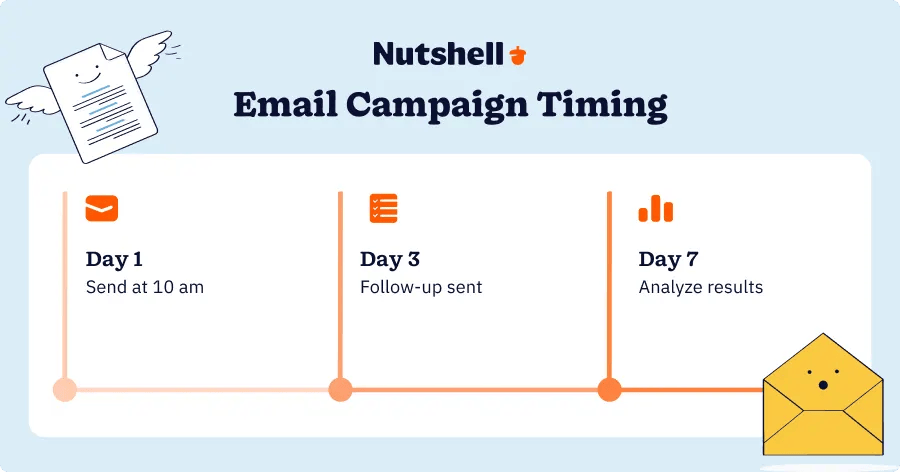 Nutshell

Email Campaign Timing

Day 1
Send at 10 am

Day 3
Follow-up sent

Day 7
Analyze results